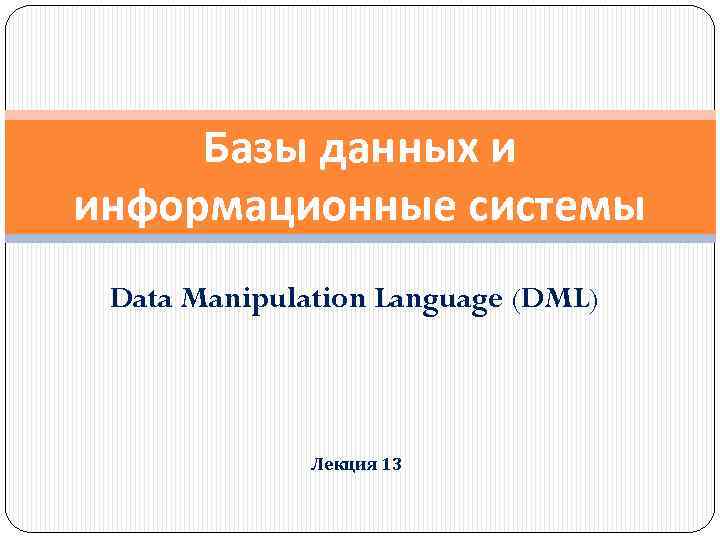 Базы данных и информационные системы

Data Manipulation Language (DML)

Лекция 13